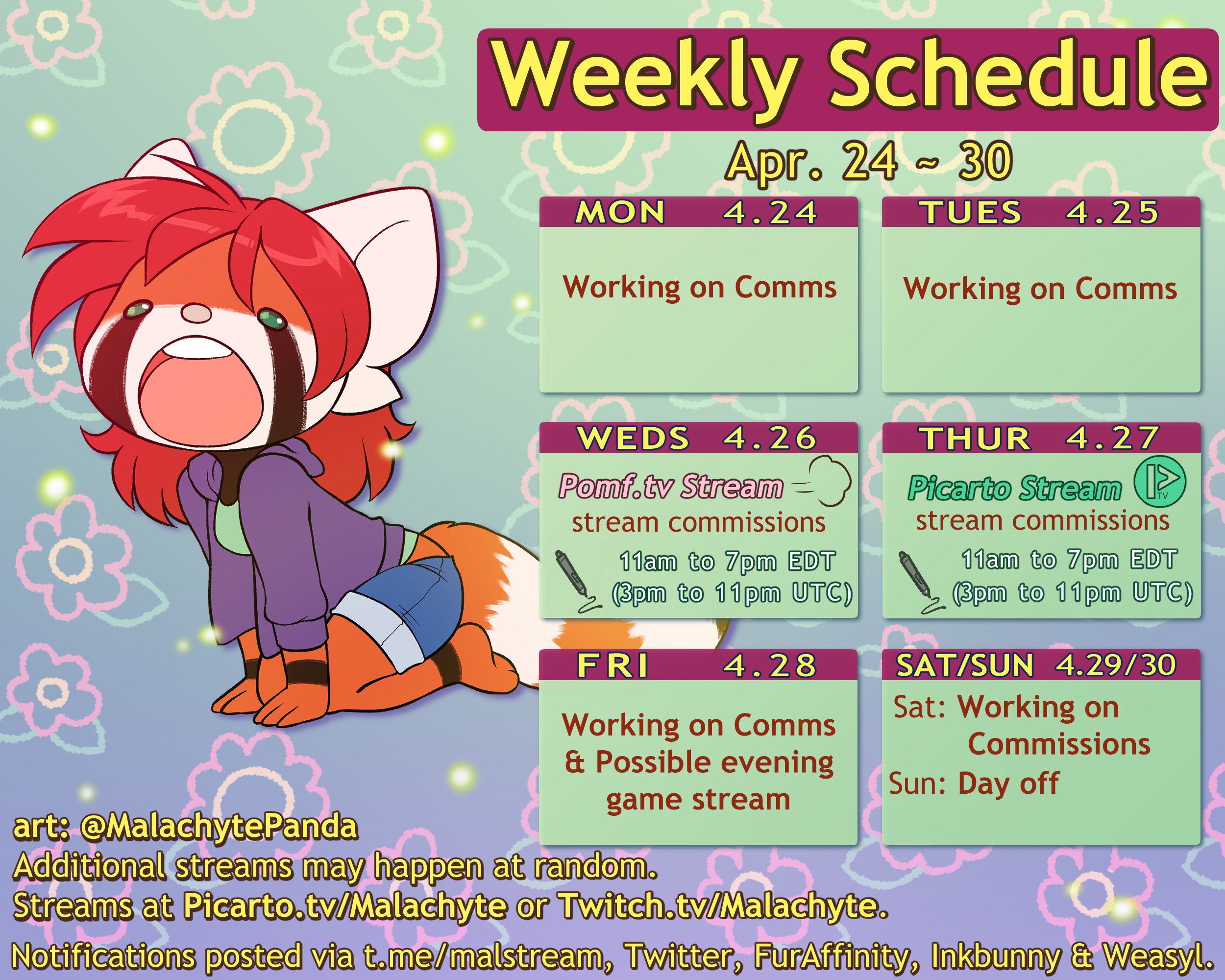 Weekly Schedule

Apr. 24 ~ 30

MON 4.24

Working on Comms

TUES 4.25

Working on Comms

WEDS 4.26

Pomf.tv Stream
stream commissions
11am to 7pm EDT
(3pm to 11pm UTC)

THUR 4.27

Picarto Stream
TV
stream commissions
11am to 7pm EDT
(3pm to 11pm UTC)

FRI 4.28

Working on Comms
& Possible evening
game stream

SAT/SUN 4.29/30

Sat: Working on Commissions
Sun: Day off

art: @MalachytePanda
Additional streams may happen at random.
Streams at Picarto.tv/Malachyte or Twitch.tv/Malachyte.
Notifications posted via t.me/malstream, Twitter, FurAffinity, Inkbunny & Weasyl.